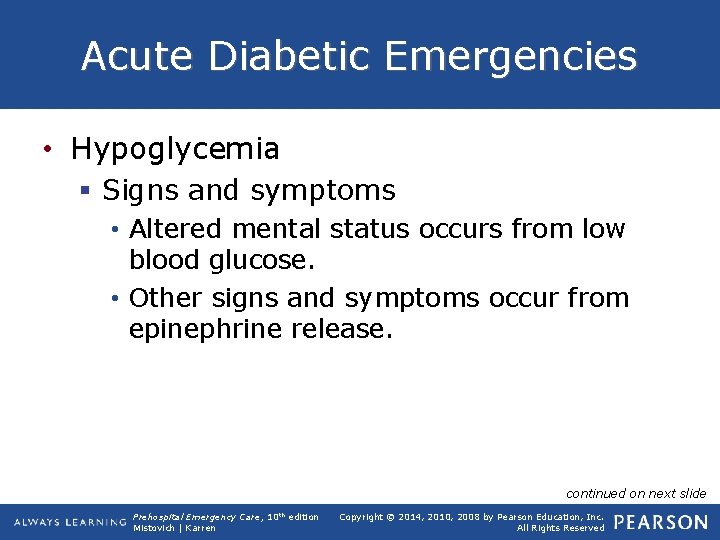 Acute Diabetic Emergencies

• Hypoglycemia
▪ Signs and symptoms
• Altered mental status occurs from low blood glucose.
• Other signs and symptoms occur from epinephrine release.

continued on next slide

ALWAYS LEARNING Prehospital Emergency Care, 10th edition Mistovich | Karren Copyright © 2014, 2010, 2008 by Pearson Education, Inc. All Rights Reserved PEARSON